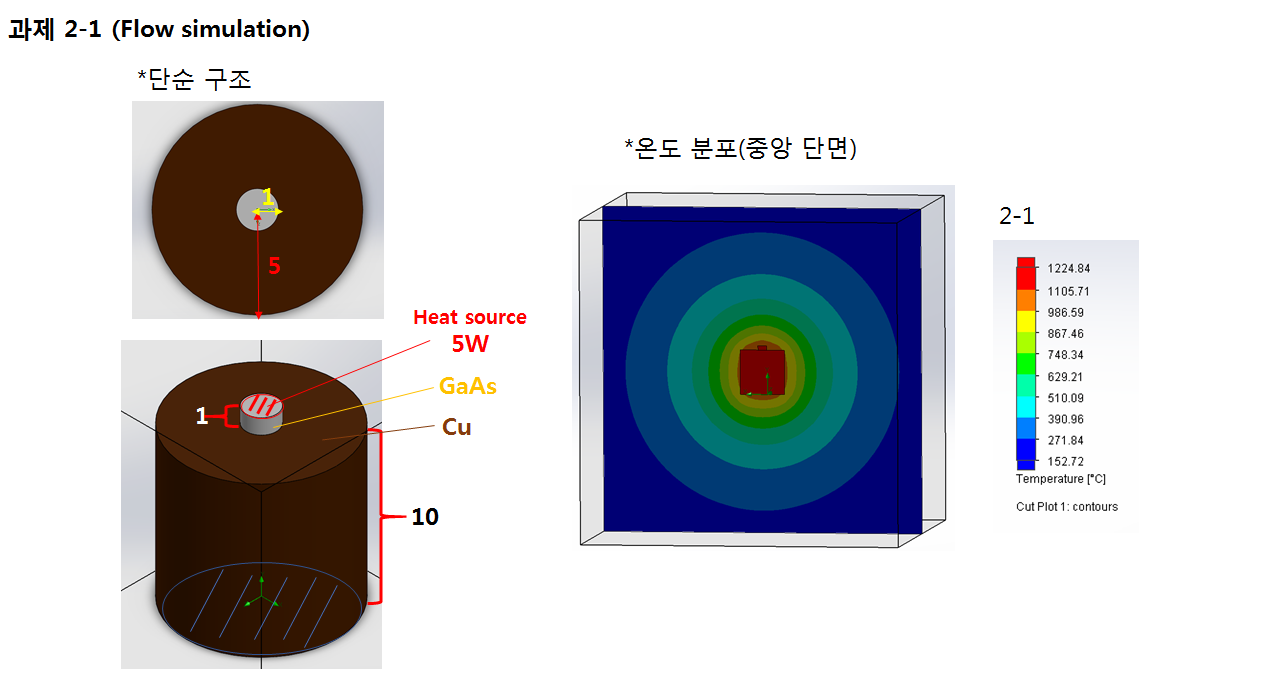 과제 2-1 (Flow simulation)

*단순 구조

1

5

Heat source
5W

GaAs

1

Cu

10

*온도 분포(중앙 단면)

2-1

1224.84
1105.71
986.59
867.46
748.34
629.21
510.09
390.96
271.84
152.72
Temperature [°C]

Cut Plot 1: contours